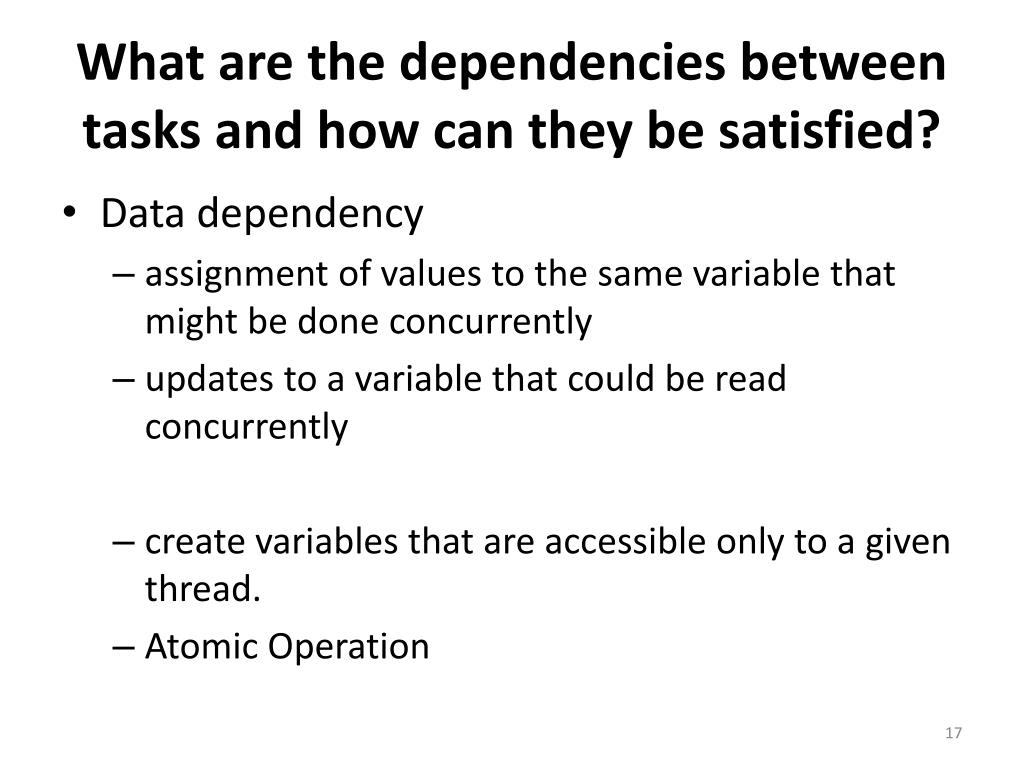 What are the dependencies between tasks and how can they be satisfied?

• Data dependency
– assignment of values to the same variable that might be done concurrently
– updates to a variable that could be read concurrently

– create variables that are accessible only to a given thread.
– Atomic Operation

17